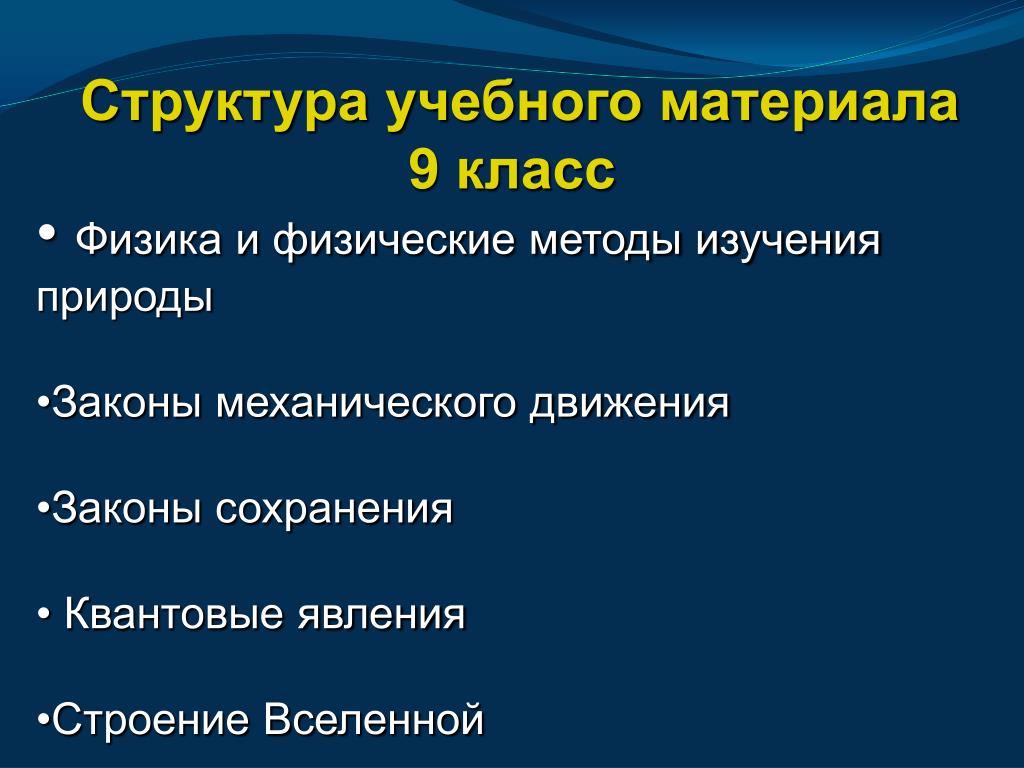 Структура учебного материала
9 класс

• Физика и физические методы изучения природы

•Законы механического движения

•Законы сохранения

• Квантовые явления

•Строение Вселенной